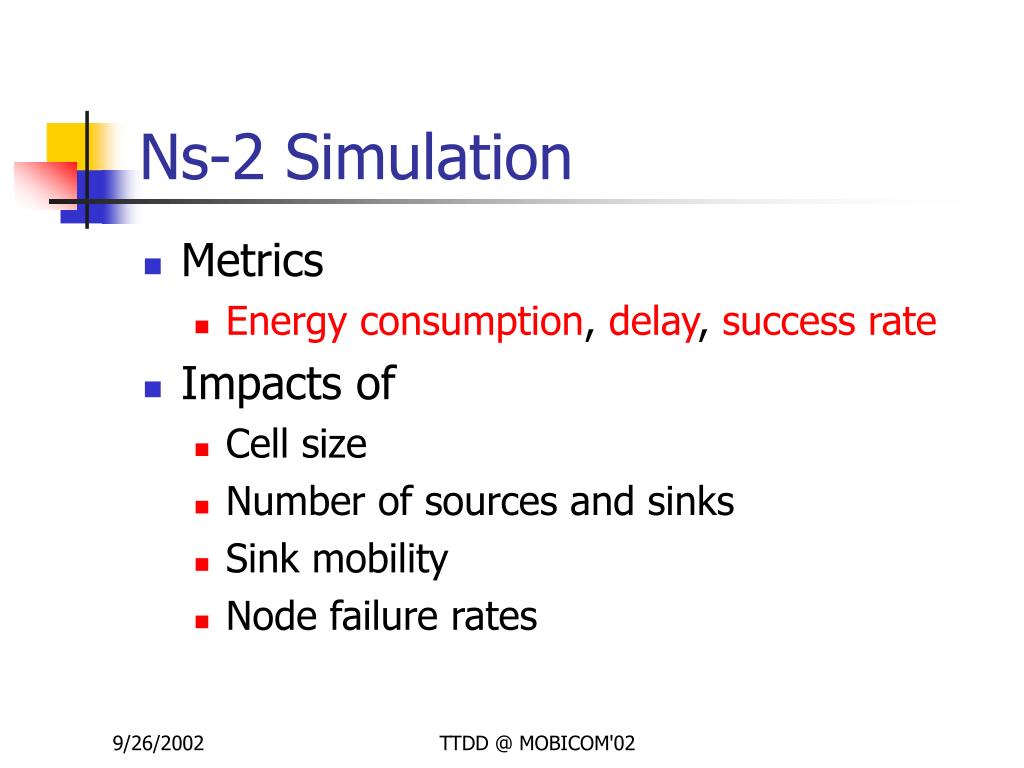 Ns-2 Simulation

- Metrics
  - Energy consumption, delay, success rate
- Impacts of
  - Cell size
  - Number of sources and sinks
  - Sink mobility
  - Node failure rates

9/26/2002

TTDD @ MOBICOM'02